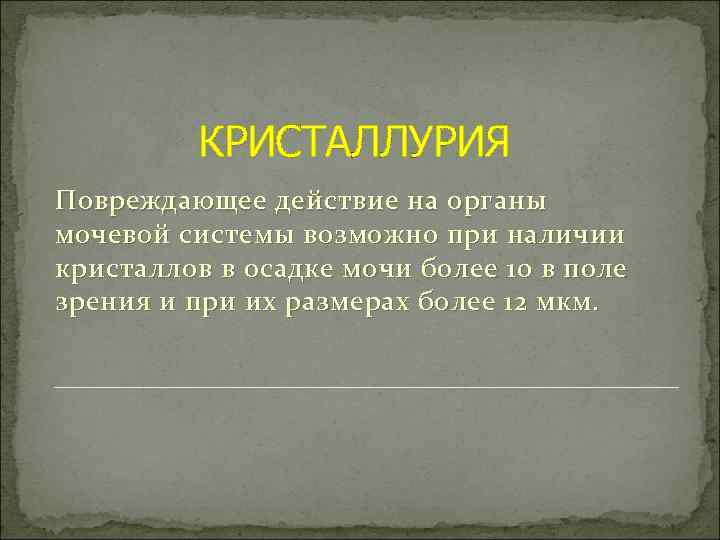 КРИСТАЛЛУРИЯ

Повреждающее действие на органы мочевой системы возможно при наличии кристаллов в осадке мочи более 10 в поле зрения и при их размерах более 12 мкм.